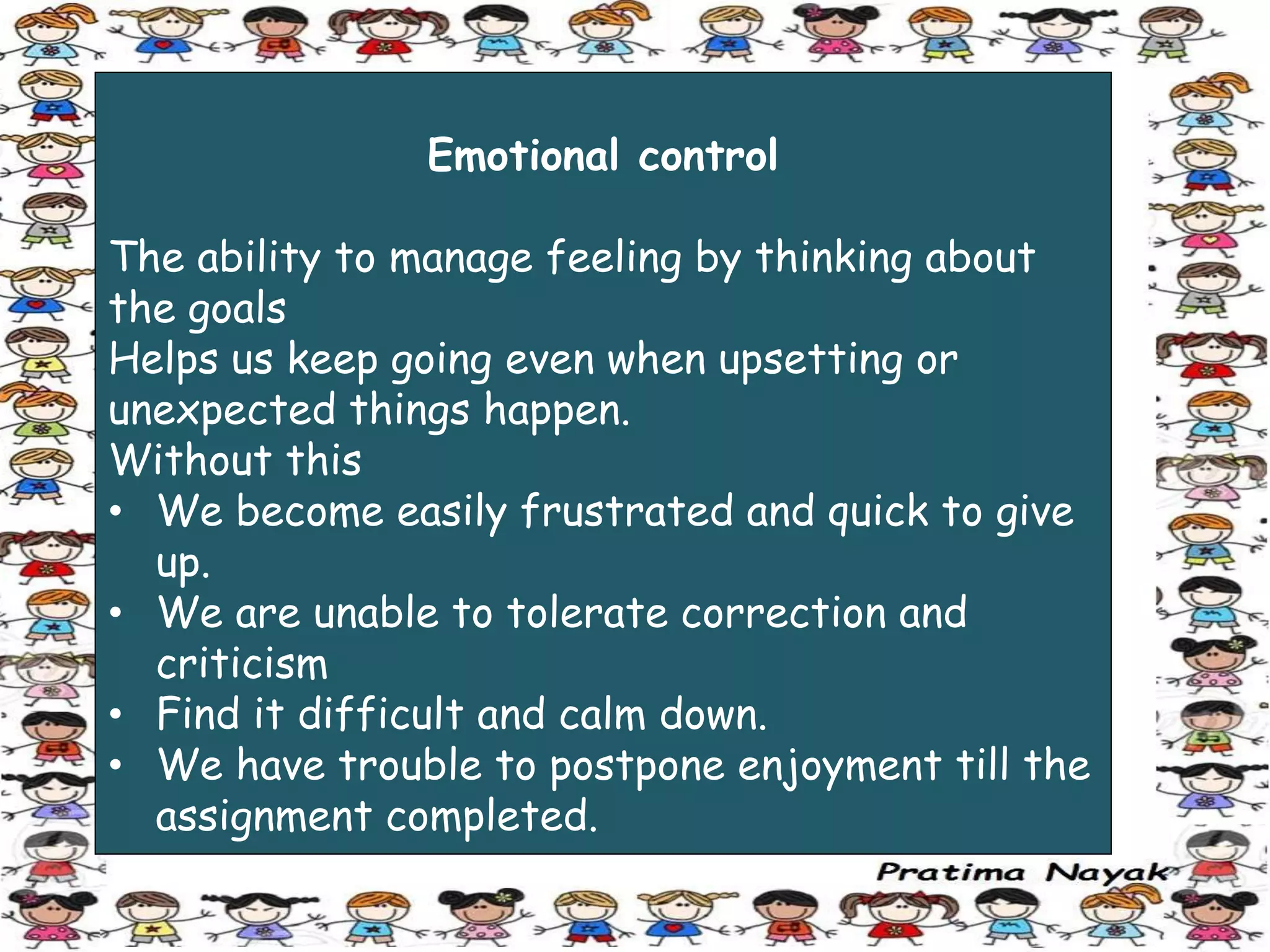 Emotional control

The ability to manage feeling by thinking about the goals
Helps us keep going even when upsetting or unexpected things happen.
Without this
• We become easily frustrated and quick to give up.
• We are unable to tolerate correction and criticism
• Find it difficult and calm down.
• We have trouble to postpone enjoyment till the assignment completed.

Pratima Nayak